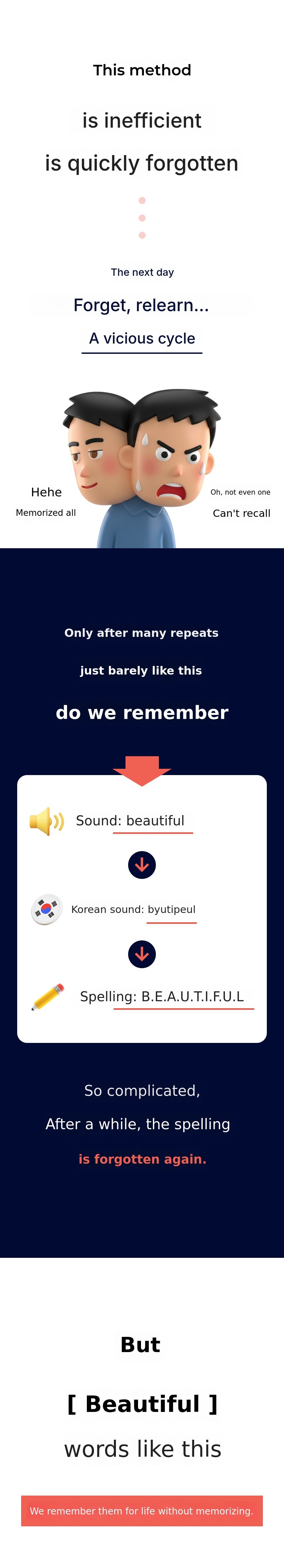 This method

is inefficient

is quickly forgotten

The next day

Forget, relearn...

A vicious cycle

Hehe

Memorized all

Oh, not even one

Can't recall

Only after many repeats

just barely like this

do we remember

Sound: beautiful

Korean sound: byutipeul

Spelling: B.E.A.U.T.I.F.U.L

So complicated,

After a while, the spelling

is forgotten again.

But

[ Beautiful ]

words like this

We remember them for life without memorizing.